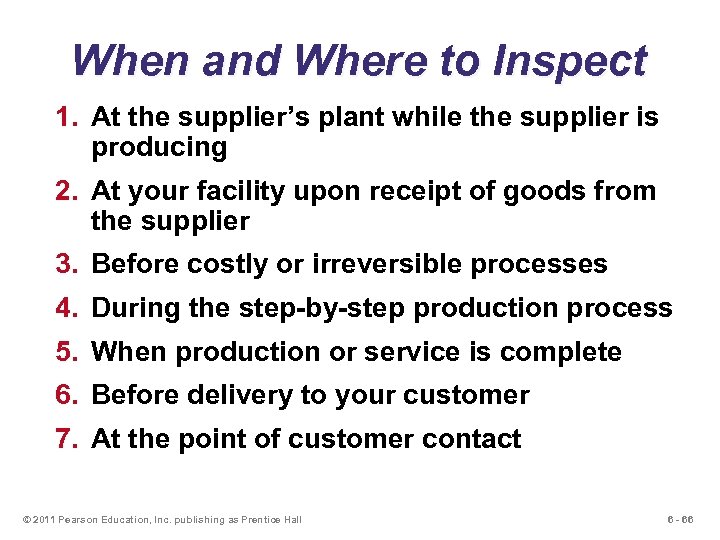 When and Where to Inspect

1. At the supplier's plant while the supplier is producing
2. At your facility upon receipt of goods from the supplier
3. Before costly or irreversible processes
4. During the step-by-step production process
5. When production or service is complete
6. Before delivery to your customer
7. At the point of customer contact

© 2011 Pearson Education, Inc. publishing as Prentice Hall

6 - 66